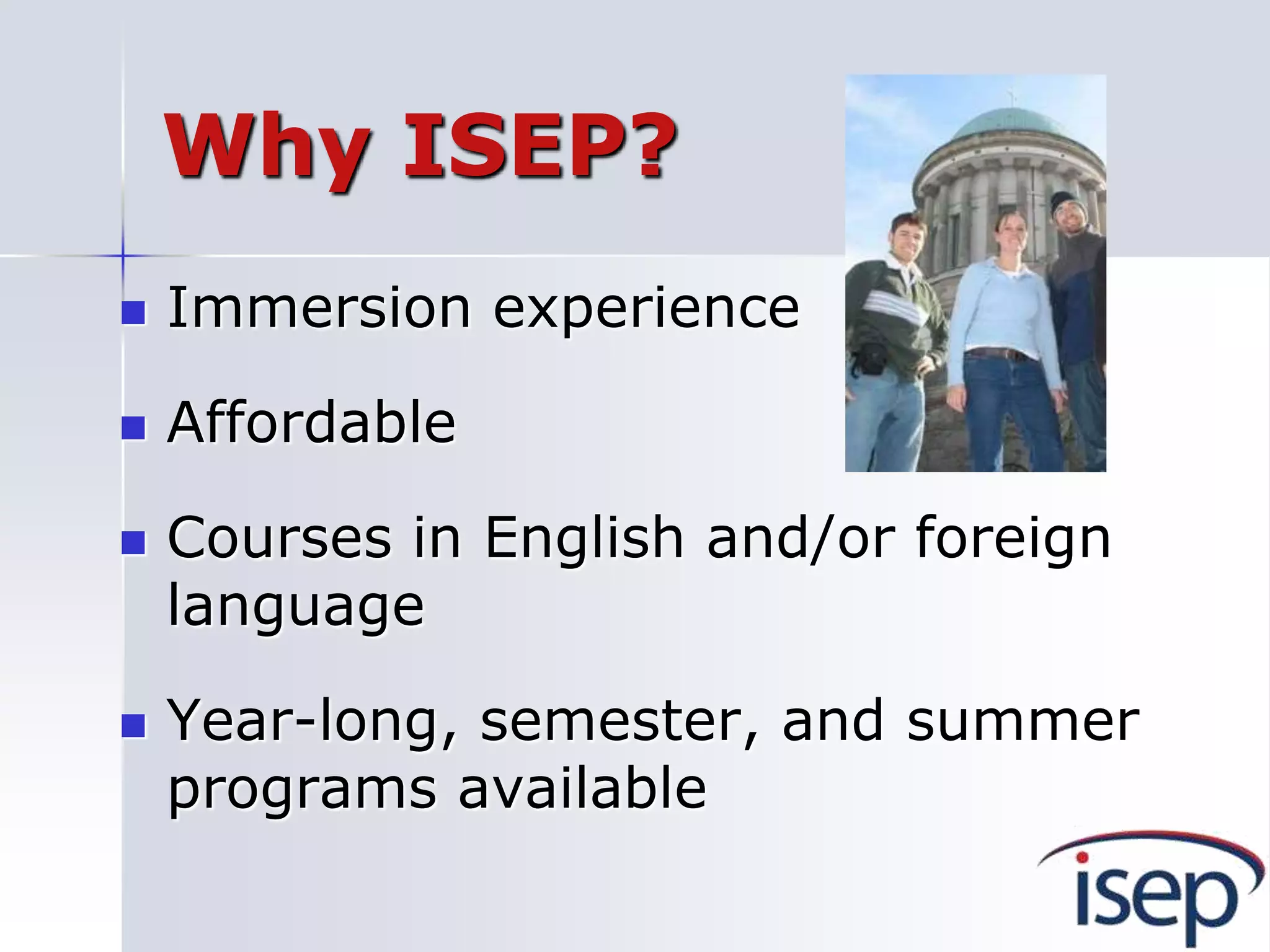 Why ISEP?

- Immersion experience
- Affordable
- Courses in English and/or foreign language
- Year-long, semester, and summer programs available

isep